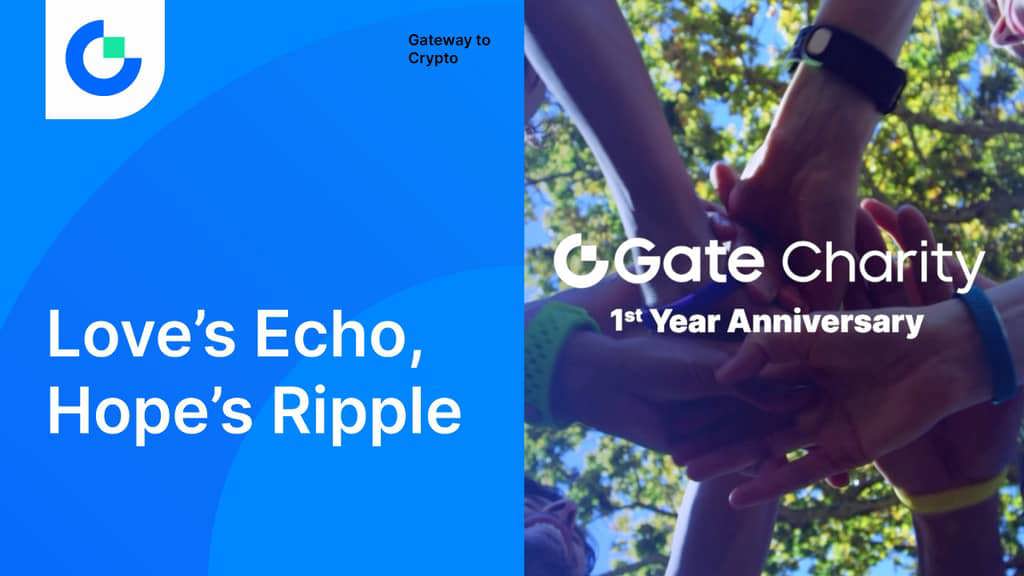 Gateway to Crypto

Love’s Echo, Hope’s Ripple

Gate Charity
1st Year Anniversary